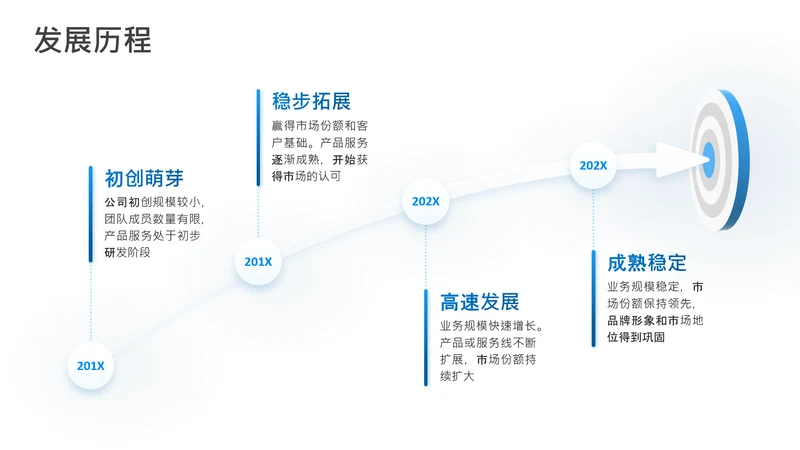 发展历程

初创萌芽
公司初创规模较小，团队成员数量有限，产品服务处于初步研发阶段

201X

稳步拓展
赢得市场份额和客户基础。产品服务逐渐成熟，开始获得市场的认可

201X

202X

高速发展
业务规模快速增长。产品或服务线不断扩展，市场份额持续扩大

202X

成熟稳定
业务规模稳定，市场份额保持领先，品牌形象和市场地位得到巩固